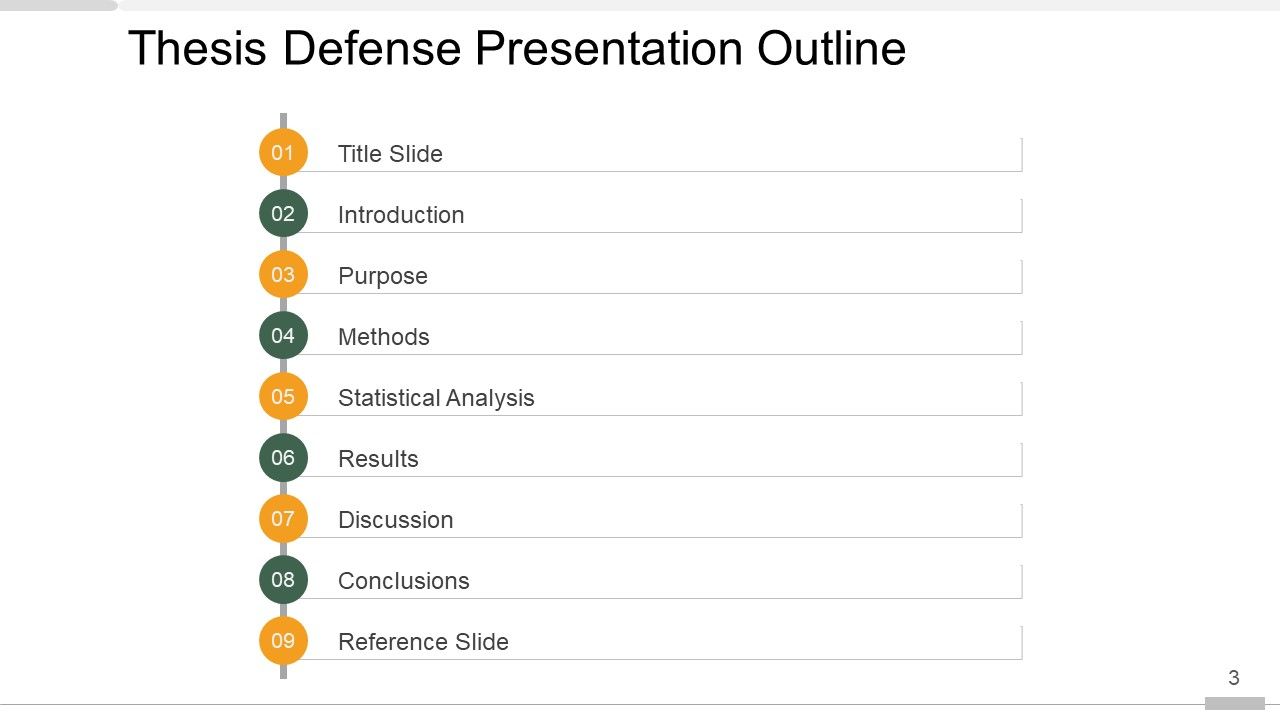 Thesis Defense Presentation Outline

01 Title Slide

02 Introduction

03 Purpose

04 Methods

05 Statistical Analysis

06 Results

07 Discussion

08 Conclusions

09 Reference Slide

3